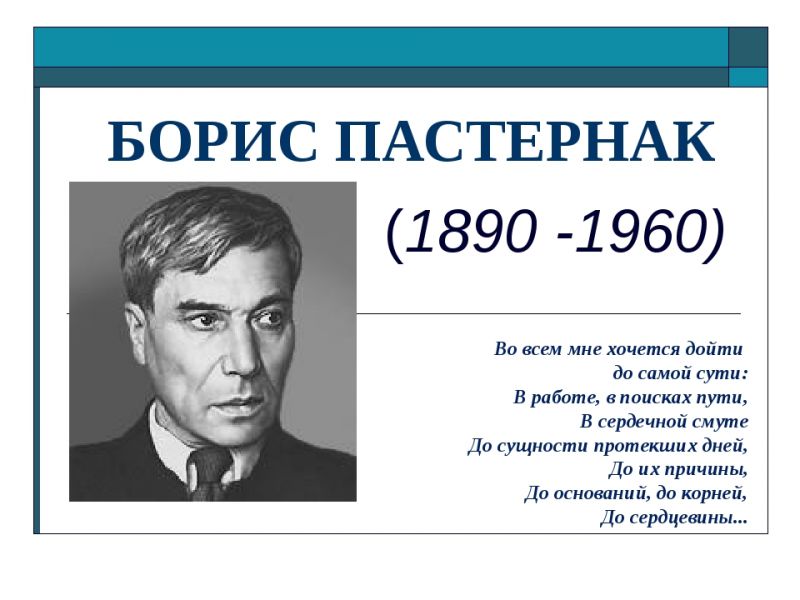 БОРИС ПАСТЕРНАК

(1890 -1960)

Во всем мне хочется дойти
до самой сути:
В работе, в поисках пути,
В сердечной смуте
До сущности протекших дней,
До их причины,
До оснований, до корней,
До сердцевины...